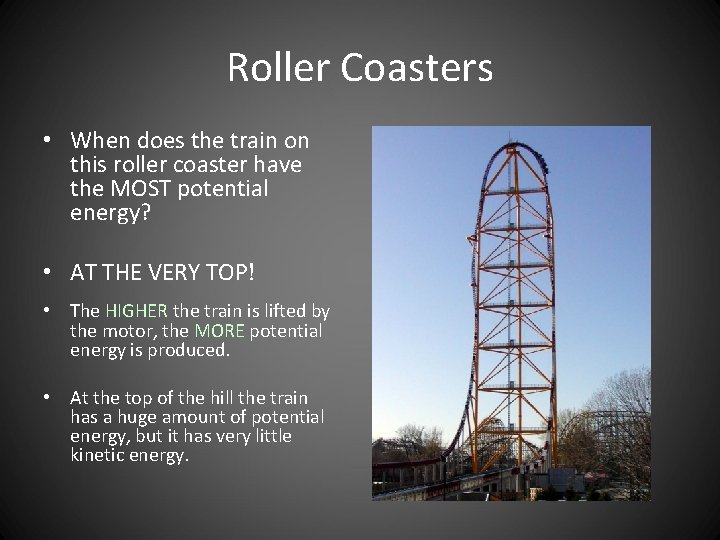 Roller Coasters

• When does the train on this roller coaster have the MOST potential energy?

• AT THE VERY TOP!

• The HIGHER the train is lifted by the motor, the MORE potential energy is produced.

• At the top of the hill the train has a huge amount of potential energy, but it has very little kinetic energy.